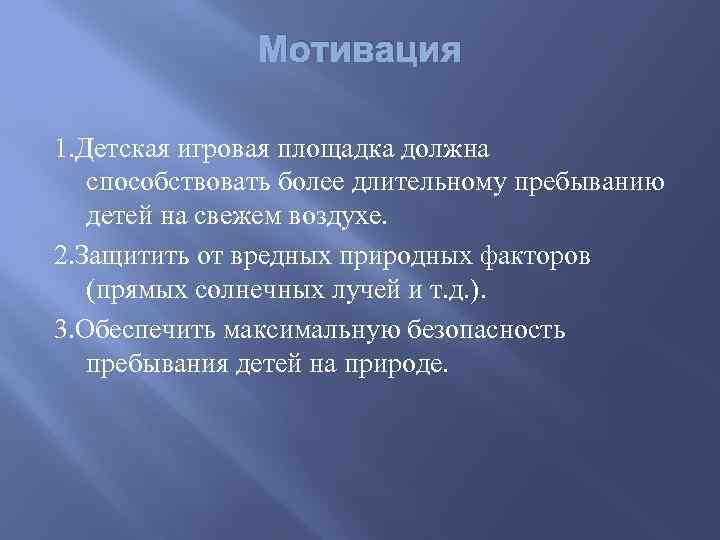 Мотивация

1.Детская игровая площадка должна способствовать более длительному пребыванию детей на свежем воздухе.

2.Защитить от вредных природных факторов (прямых солнечных лучей и т.д.).

3.Обеспечить максимальную безопасность пребывания детей на природе.